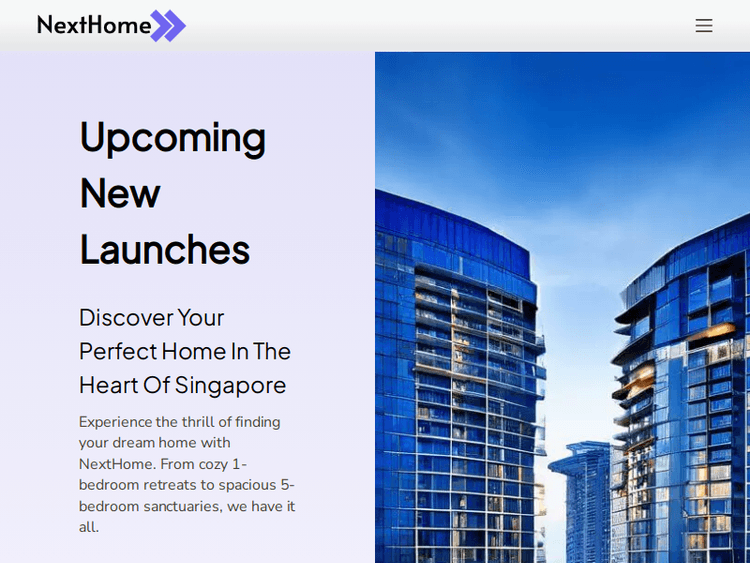 NextHome

Upcoming New Launches

Discover Your Perfect Home In The Heart Of Singapore

Experience the thrill of finding your dream home with NextHome. From cozy 1-bedroom retreats to spacious 5-bedroom sanctuaries, we have it all.